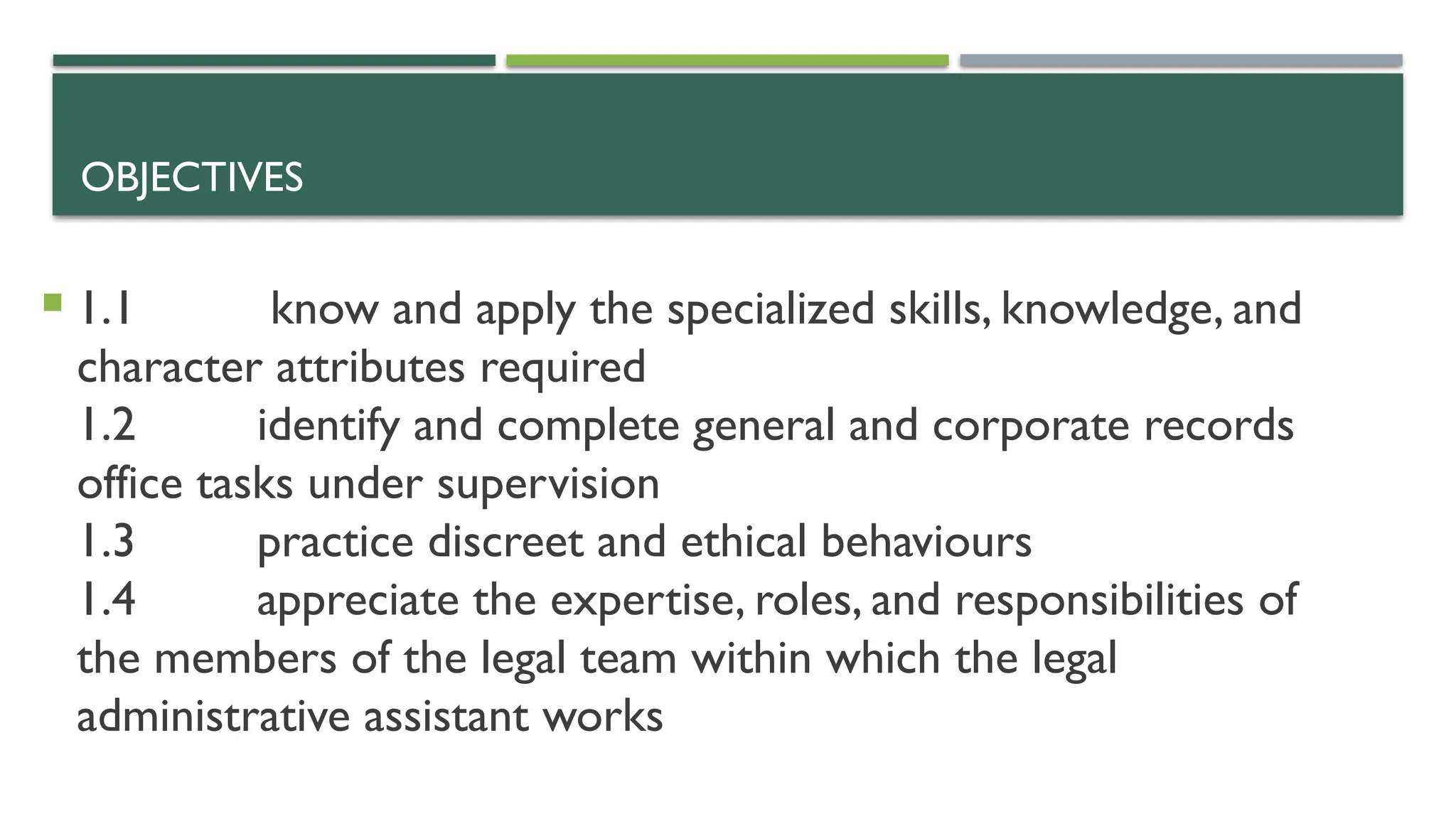 OBJECTIVES

1.1 know and apply the specialized skills, knowledge, and character attributes required
1.2 identify and complete general and corporate records office tasks under supervision
1.3 practice discreet and ethical behaviours
1.4 appreciate the expertise, roles, and responsibilities of the members of the legal team within which the legal administrative assistant works